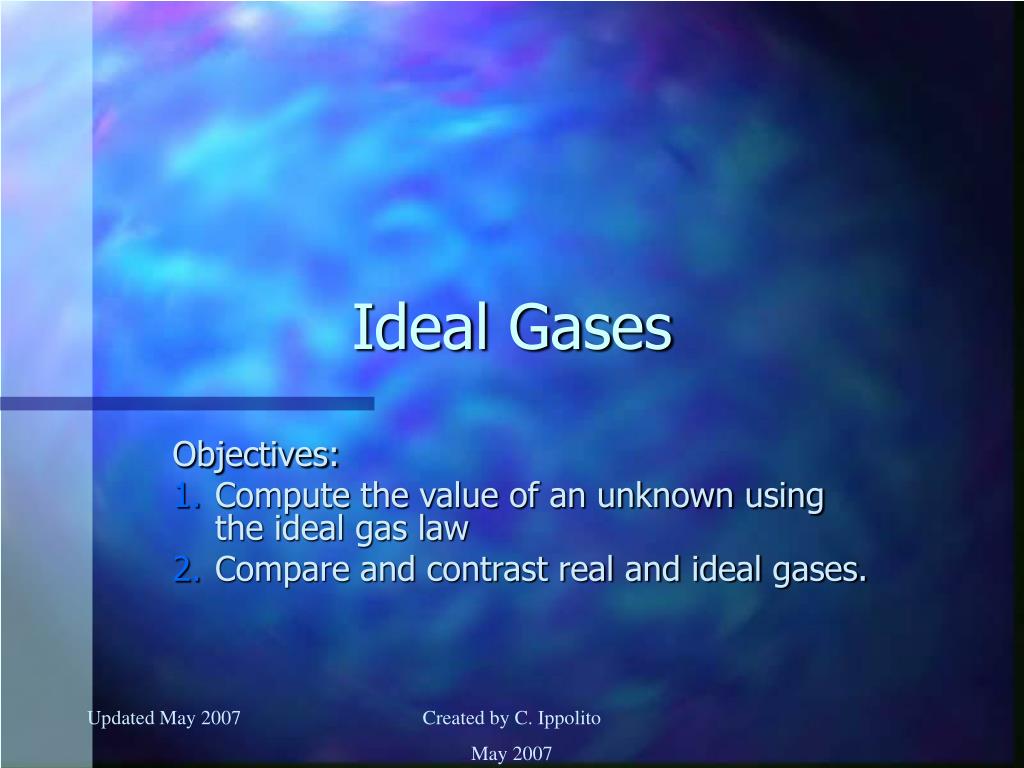 Ideal Gases

Objectives:
1. Compute the value of an unknown using the ideal gas law
2. Compare and contrast real and ideal gases.

Updated May 2007

Created by C. Ippolito
May 2007